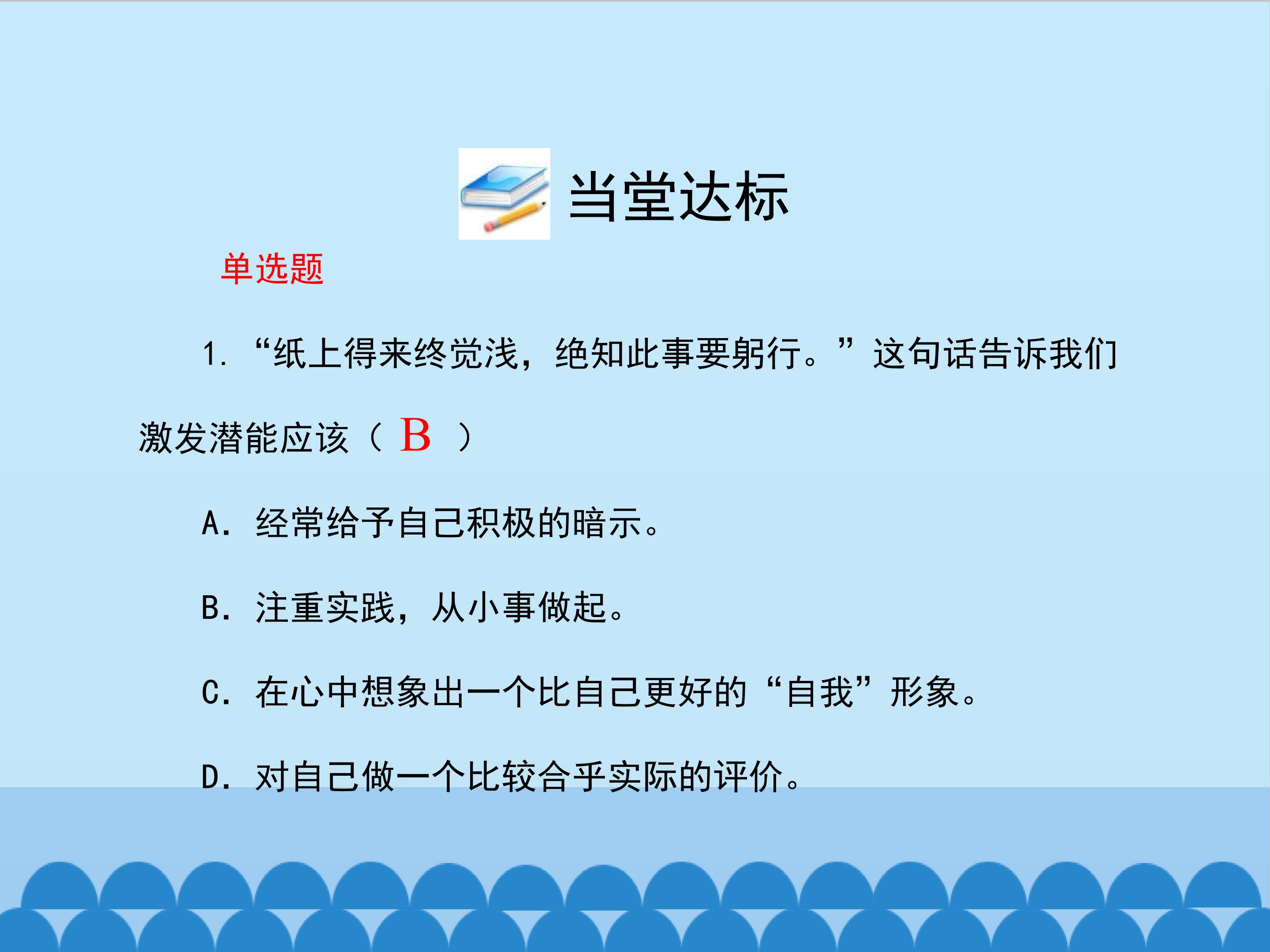 当堂达标

单选题

1.“纸上得来终觉浅，绝知此事要躬行。”这句话告诉我们激发潜能应该（B）

A.经常给予自己积极的暗示。

B.注重实践，从小事做起。

C.在心中想象出一个比自己更好的“自我”形象。

D.对自己做一个比较合乎实际的评价。